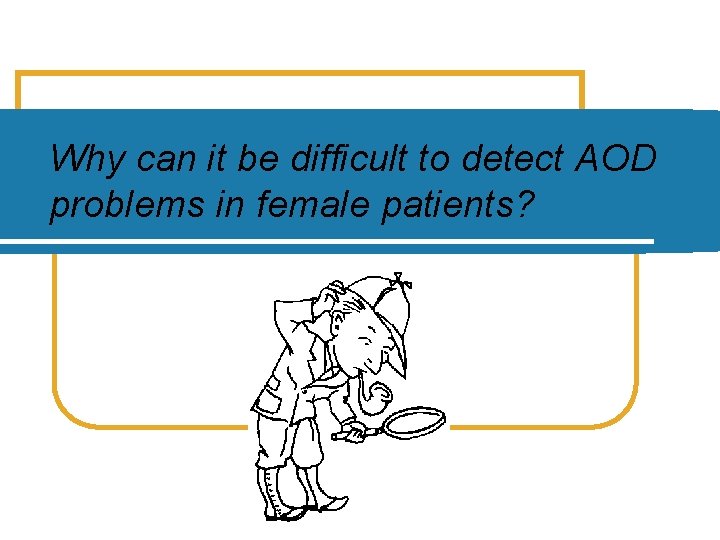 Why can it be difficult to detect AOD problems in female patients?